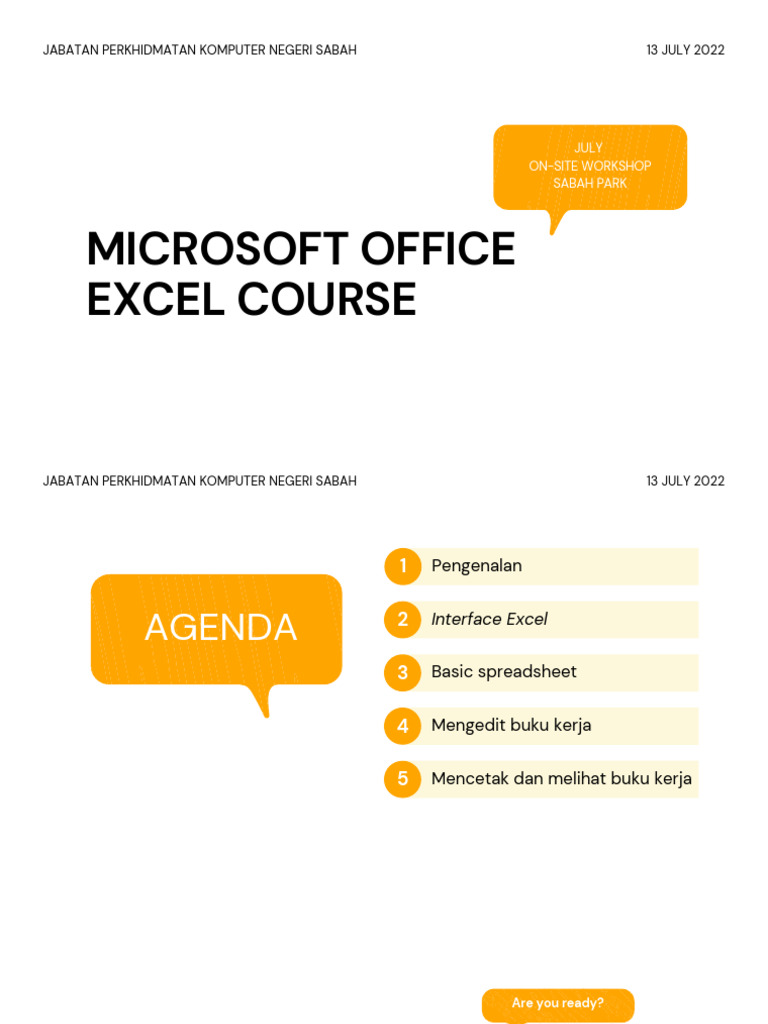 JABATAN PERKHIDMATAN KOMPUTER NEGERI SABAH

13 JULY 2022

JULY
ON-SITE WORKSHOP
SABAH PARK

MICROSOFT OFFICE EXCEL COURSE

JABATAN PERKHIDMATAN KOMPUTER NEGERI SABAH

13 JULY 2022

AGENDA

1 Pengenalan

2 Interface Excel

3 Basic spreadsheet

4 Mengedit buku kerja

5 Mencetak dan melihat buku kerja

Are you ready?